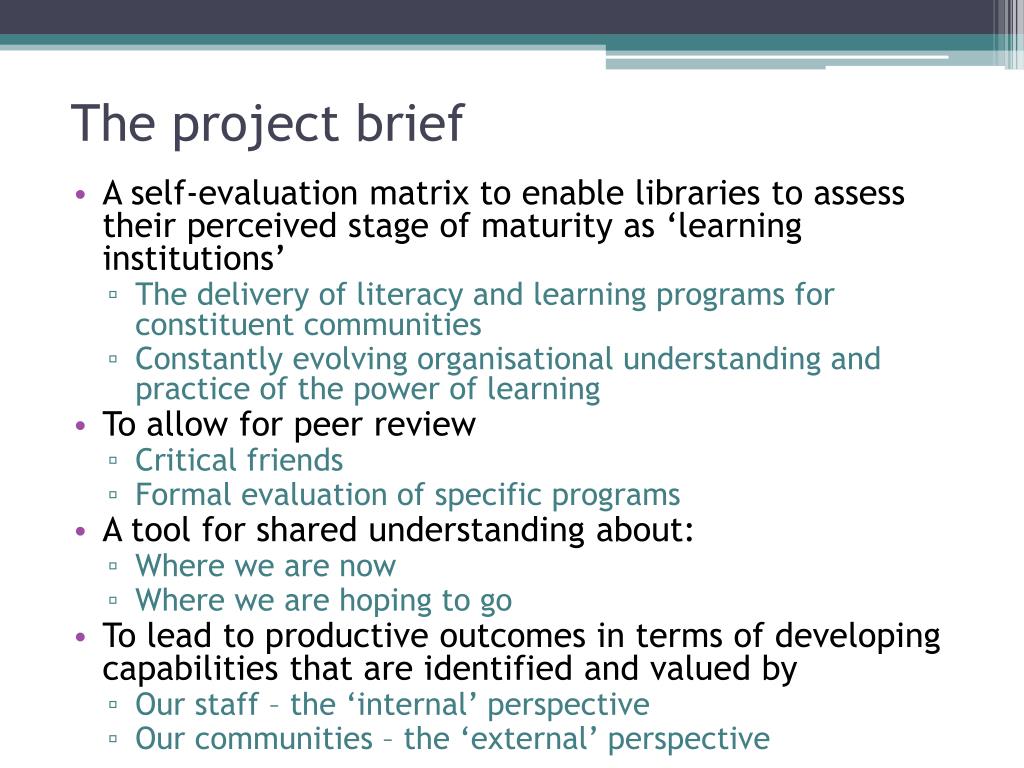 The project brief

• A self-evaluation matrix to enable libraries to assess their perceived stage of maturity as ‘learning institutions’
▫ The delivery of literacy and learning programs for constituent communities
▫ Constantly evolving organisational understanding and practice of the power of learning
• To allow for peer review
▫ Critical friends
▫ Formal evaluation of specific programs
• A tool for shared understanding about:
▫ Where we are now
▫ Where we are hoping to go
• To lead to productive outcomes in terms of developing capabilities that are identified and valued by
▫ Our staff – the ‘internal’ perspective
▫ Our communities – the ‘external’ perspective